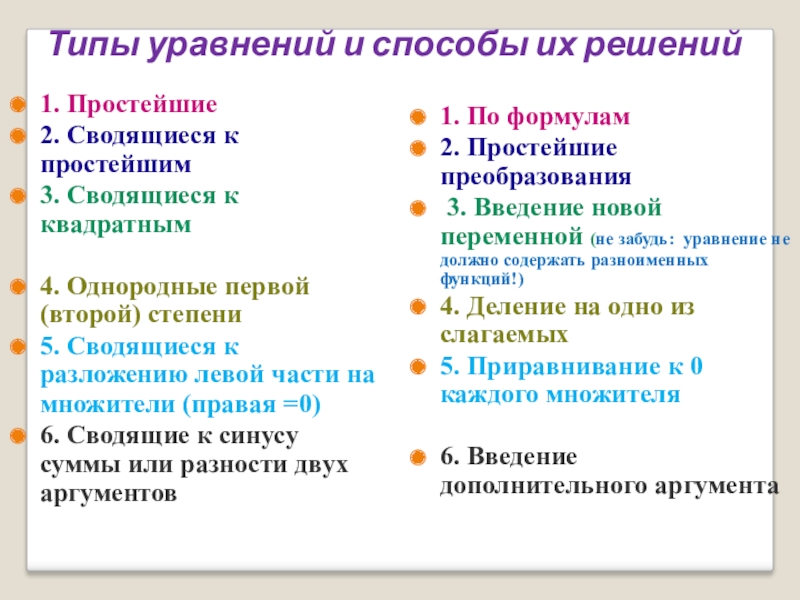 Типы уравнений и способы их решений

1. Простейшие
2. Сводящиеся к простейшим
3. Сводящиеся к квадратным

4. Однородные первой (второй) степени
5. Сводящиеся к разложению левой части на множители (правая =0)
6. Сводящие к синусу суммы или разности двух аргументов

1. По формулам
2. Простейшие преобразования
3. Введение новой переменной (не забудь: уравнение не должно содержать разноименных функций!)
4. Деление на одно из слагаемых
5. Приравнивание к 0 каждого множителя

6. Введение дополнительного аргумента